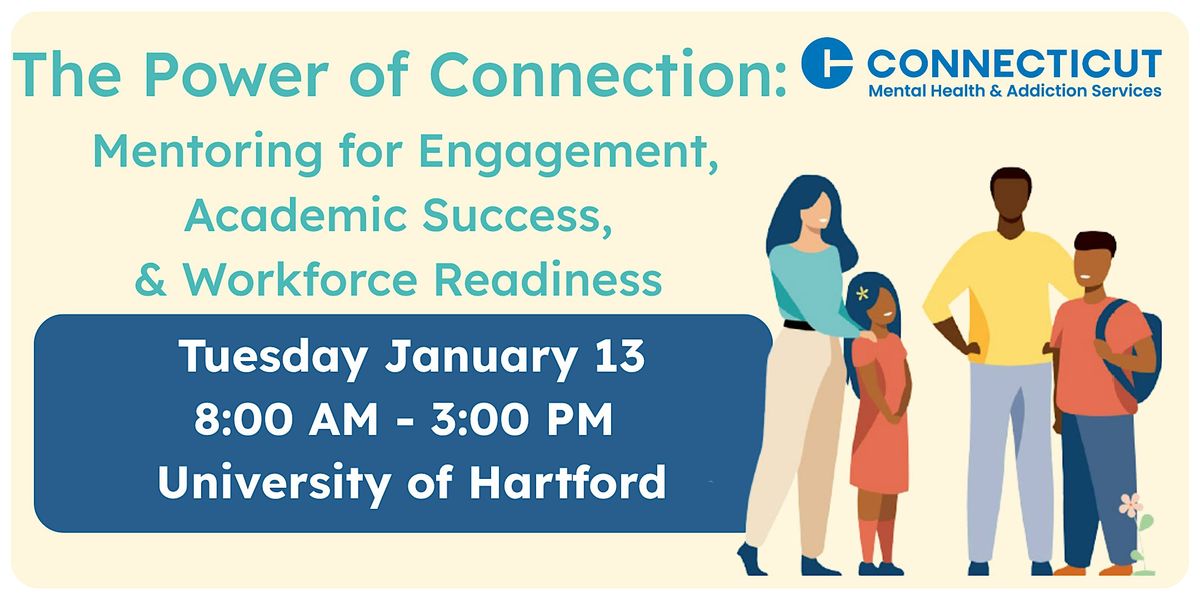 The Power of Connection:

CONNECTICUT
Mental Health & Addiction Services

Mentoring for Engagement, Academic Success, & Workforce Readiness

Tuesday January 13
8:00 AM - 3:00 PM
University of Hartford